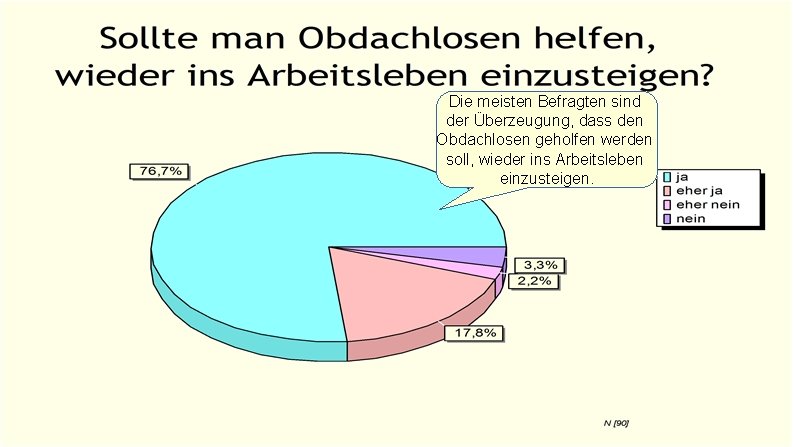 Sollte man Obdachlosen helfen, wieder ins Arbeitsleben einzusteigen?

Die meisten Befragten sind der Überzeugung, dass den Obdachlosen geholfen werden soll, wieder ins Arbeitsleben einzusteigen.

76,7%

ja
eher ja
eher nein
nein

3,3%
2,2%
17,8%

N [90]